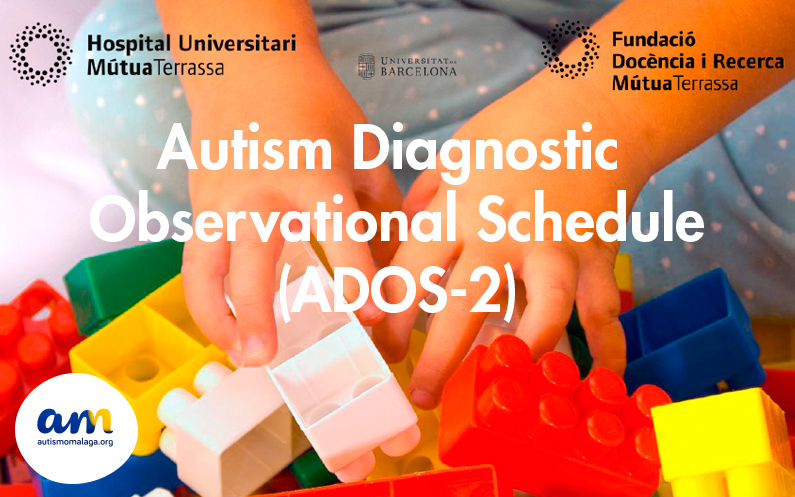 Hospital Universitari
MútuaTerrassa

UNIVERSITAT DE BARCELONA

Fundació
Docència i Recerca
MútuaTerrassa

Autism Diagnostic Observational Schedule (ADOS-2)

am
autismomalaga.org